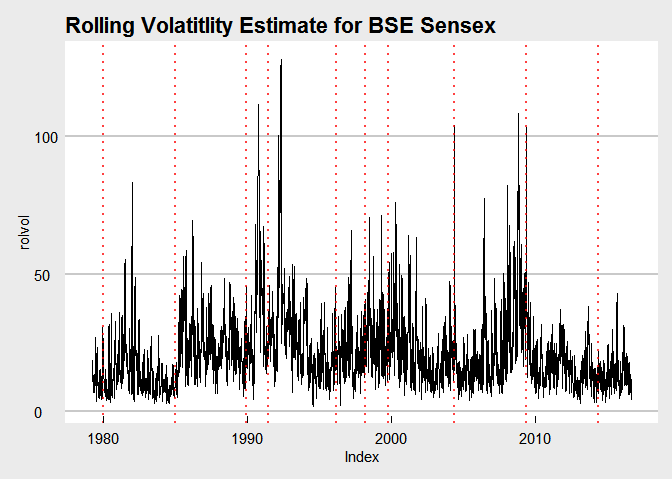 Rolling Volatitlity Estimate for BSE Sensex

rolvol

100

50

0

1980

1990

2000

2010

Index